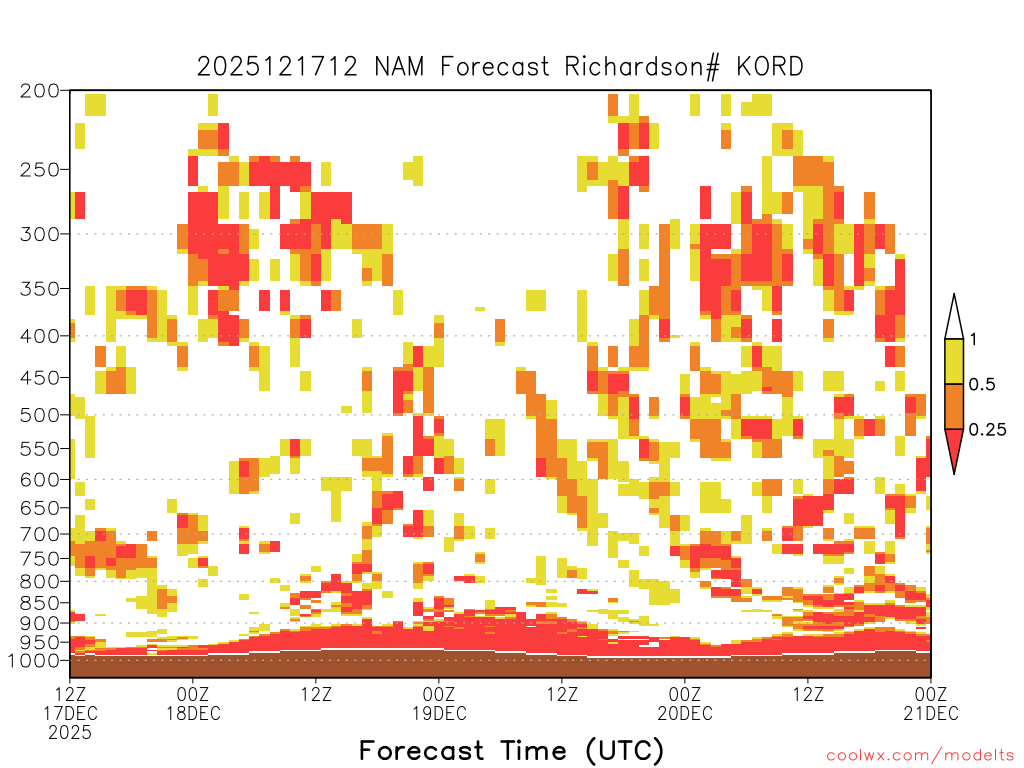 2025121712 NAM Forecast Richardson# KORD

200
250
300
350
400
450
500
550
600
650
700
750
800
850
900
950
1000

1
0.5
0.25

12Z 17DEC 2025
00Z 18DEC
12Z
00Z 19DEC
12Z
00Z 20DEC
12Z
00Z 21DEC

Forecast Time (UTC)

coolwx.com/modelts